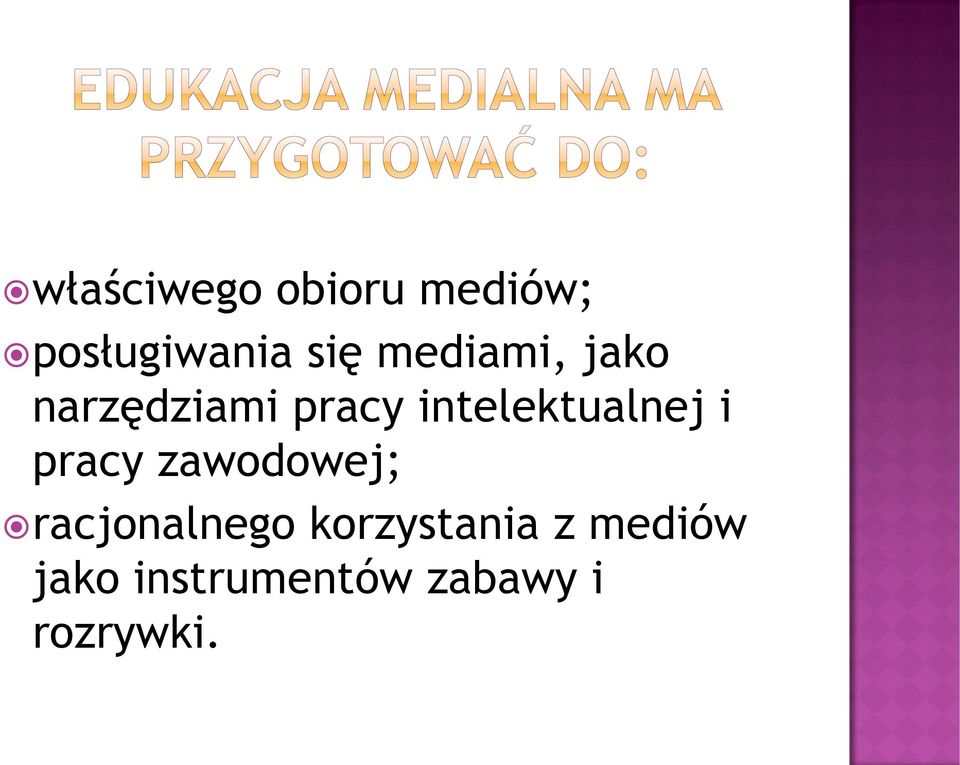 EDUKACJA MEDIALNA MA PRZYGOTOWAĆ DO:

właściwego obioru mediów;

posługiwania się mediami, jako narzędziami pracy intelektualnej i pracy zawodowej;

racjonalnego korzystania z mediów jako instrumentów zabawy i rozrywki.